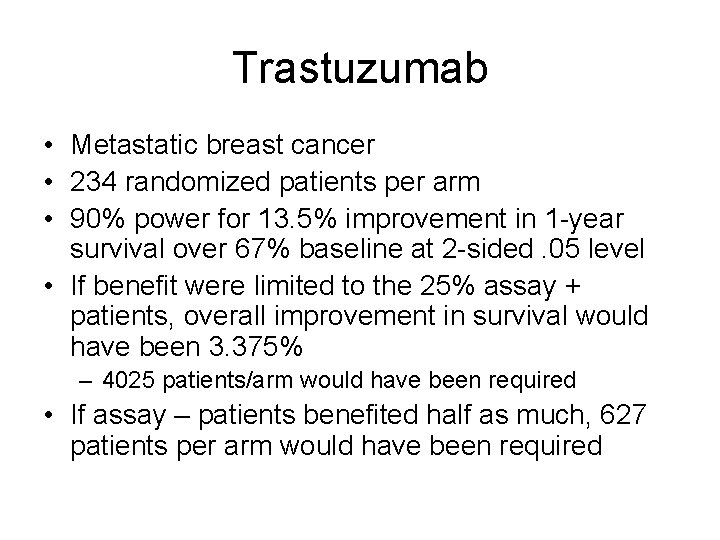 Trastuzumab

• Metastatic breast cancer
• 234 randomized patients per arm
• 90% power for 13.5% improvement in 1-year survival over 67% baseline at 2-sided .05 level
• If benefit were limited to the 25% assay + patients, overall improvement in survival would have been 3.375%
– 4025 patients/arm would have been required
• If assay – patients benefited half as much, 627 patients per arm would have been required